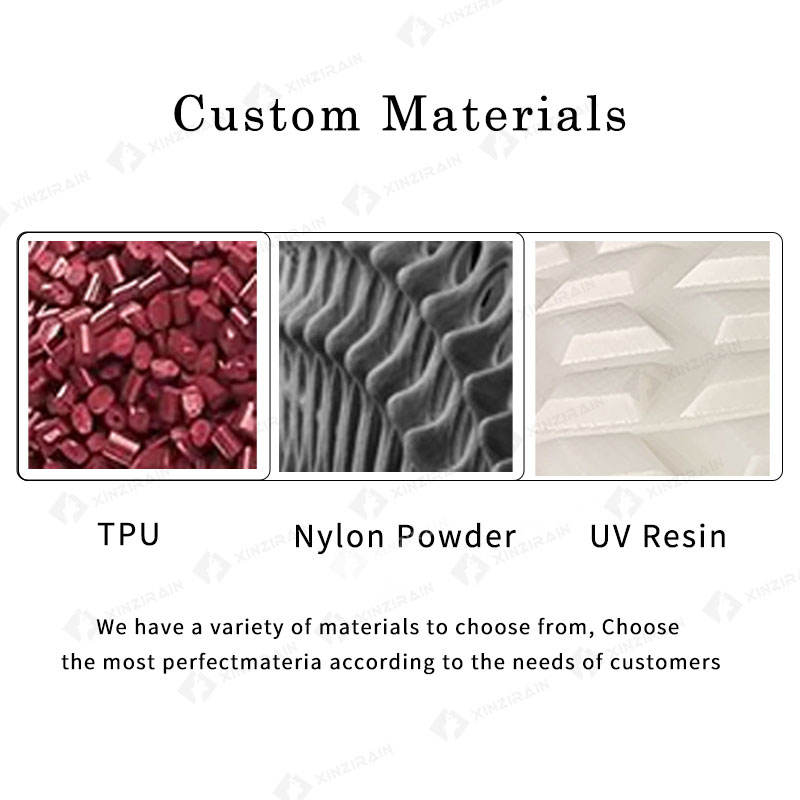 Custom Materials

TPU

Nylon Powder

UV Resin

We have a variety of materials to choose from, Choose the most perfectmateria according to the needs of customers

XINZIRAIN